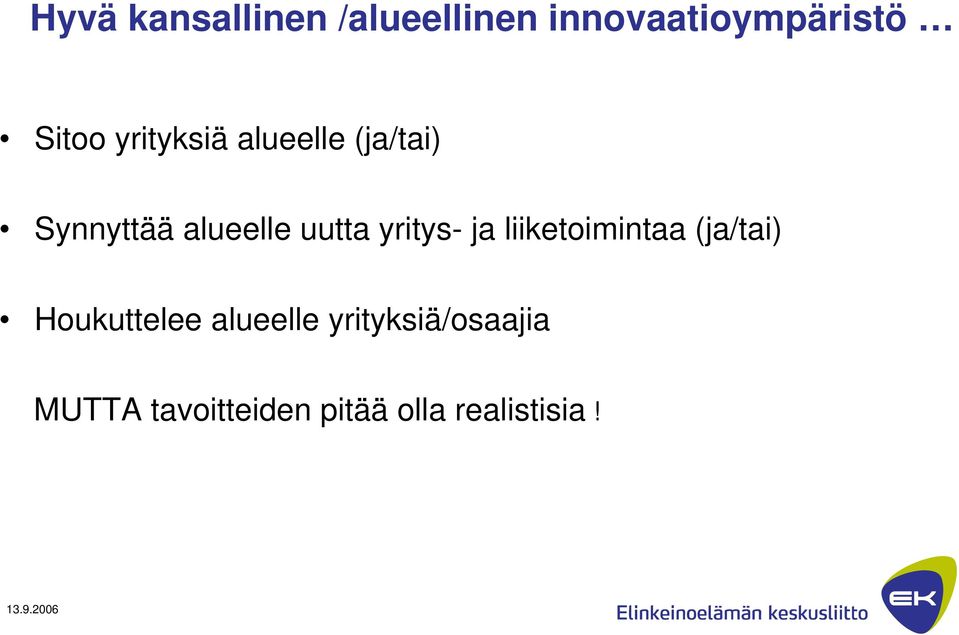 Hyvä kansallinen /alueellinen innovaatioympäristö …

• Sitoo yrityksiä alueelle (ja/tai)

• Synnyttää alueelle uutta yritys- ja liiketoimintaa (ja/tai)

• Houkuttelee alueelle yrityksiä/osaajia

MUTTA tavoitteiden pitää olla realistisia !

13.9.2006

Elinkeinoelämän keskusliitto

EK